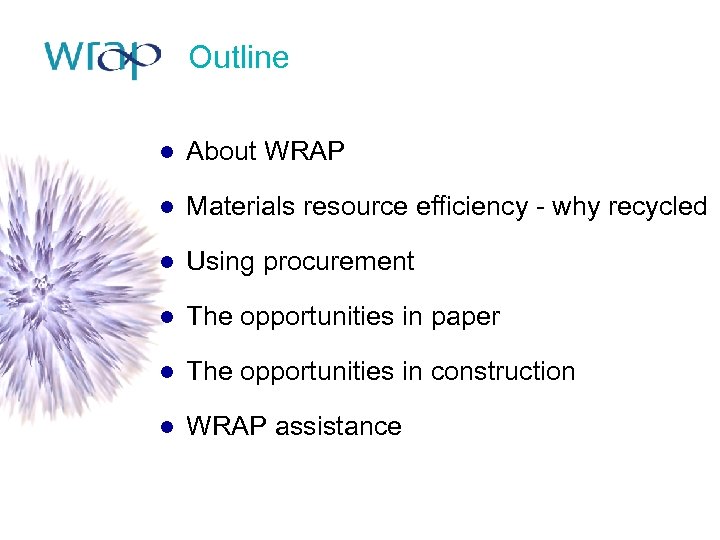 wrap Outline

- About WRAP
- Materials resource efficiency - why recycled
- Using procurement
- The opportunities in paper
- The opportunities in construction
- WRAP assistance